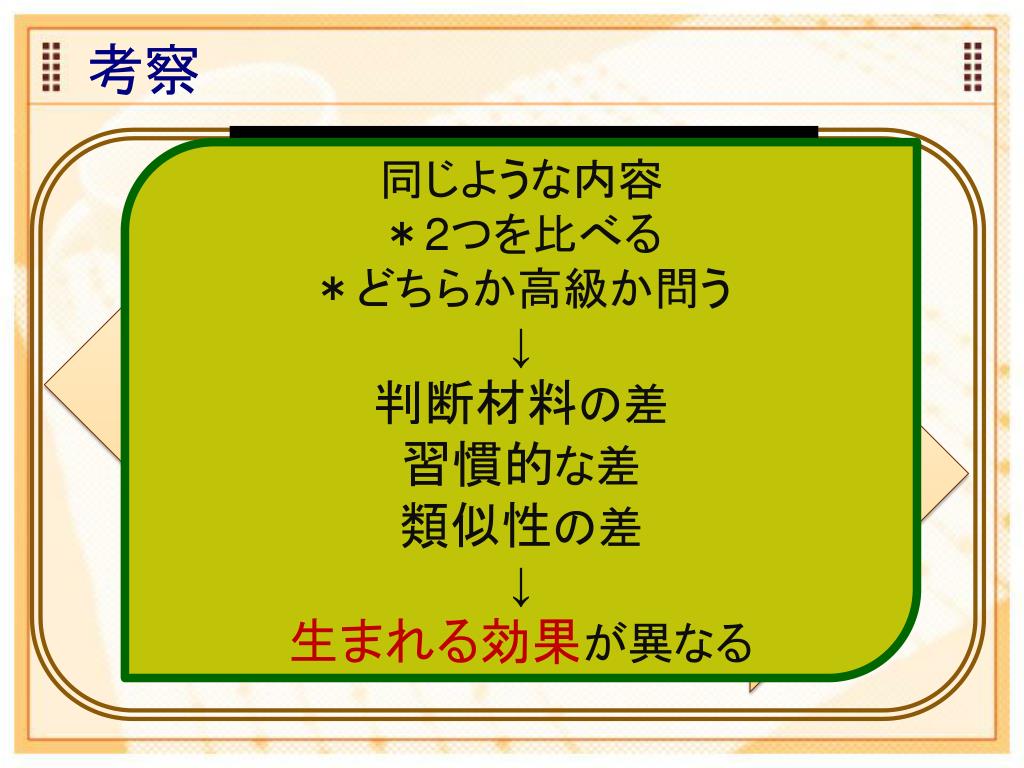 考察

同じような内容
＊2つを比べる
＊どちらか高級か問う
↓
判断材料の差
習慣的な差
類似性の差
↓
生まれる効果が異なる